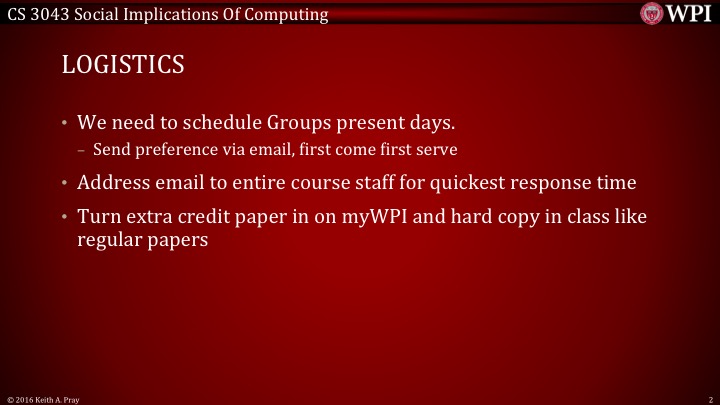 CS 3043 Social Implications Of Computing

WPI

LOGISTICS

• We need to schedule Groups present days.
– Send preference via email, first come first serve

• Address email to entire course staff for quickest response time

• Turn extra credit paper in on myWPI and hard copy in class like regular papers

© 2016 Keith A. Pray

2